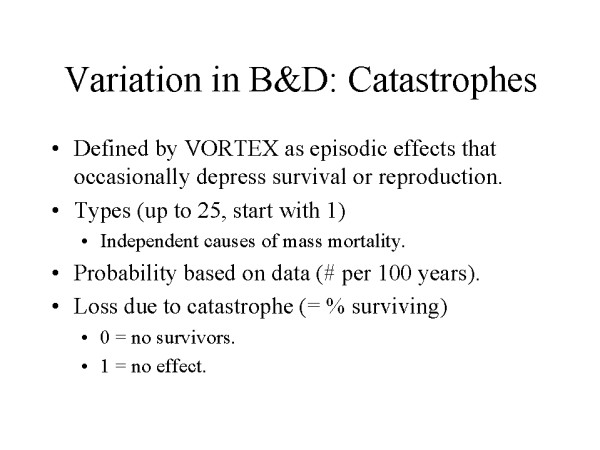 Variation in B&D: Catastrophes

• Defined by VORTEX as episodic effects that occasionally depress survival or reproduction.
• Types (up to 25, start with 1)
  • Independent causes of mass mortality.
• Probability based on data (# per 100 years).
• Loss due to catastrophe (= % surviving)
  • 0 = no survivors.
  • 1 = no effect.